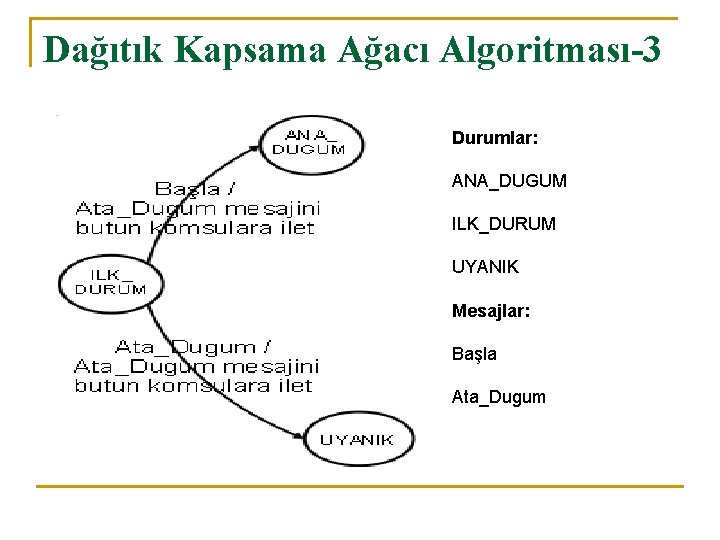 Dağıtık Kapsama Ağacı Algoritması-3

ANA_
DUGUM

Başla /
Ata_Dugum mesajini
butun komsulara ilet

ILK_
DURUM

Ata_Dugum /
Ata_Dugum mesajini
butun komsulara ilet

UYANIK

Durumlar:

ANA_DUGUM

ILK_DURUM

UYANIK

Mesajlar:

Başla

Ata_Dugum